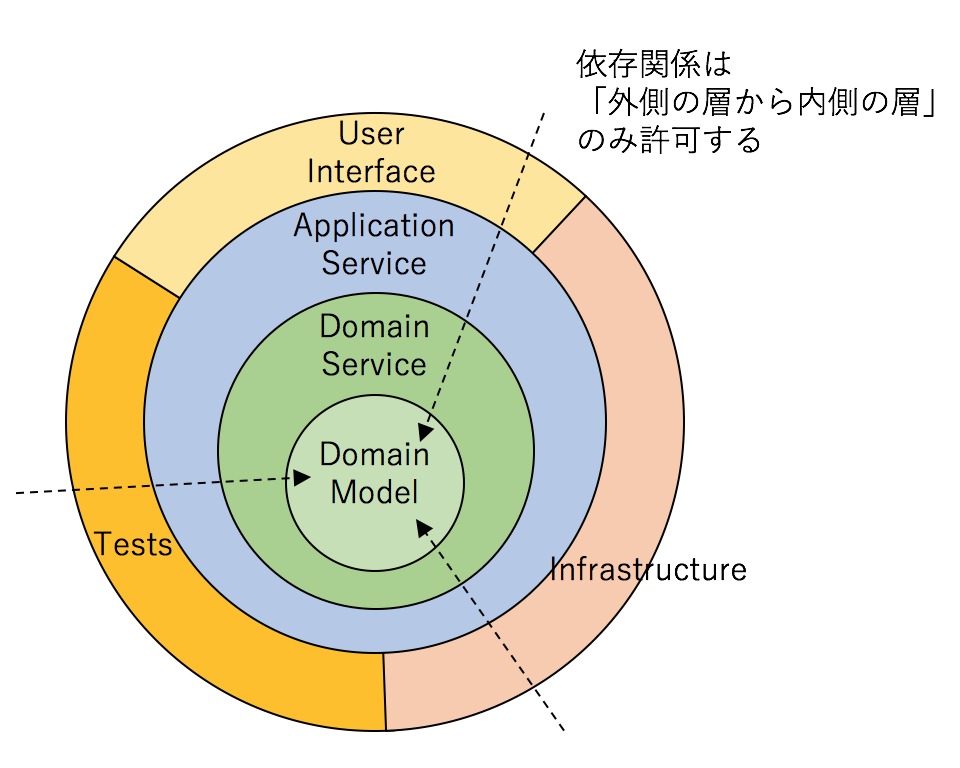 依存関係は
「外側の層から内側の層」
のみ許可する

User Interface

Application Service

Domain Service

Domain Model

Tests

Infrastructure